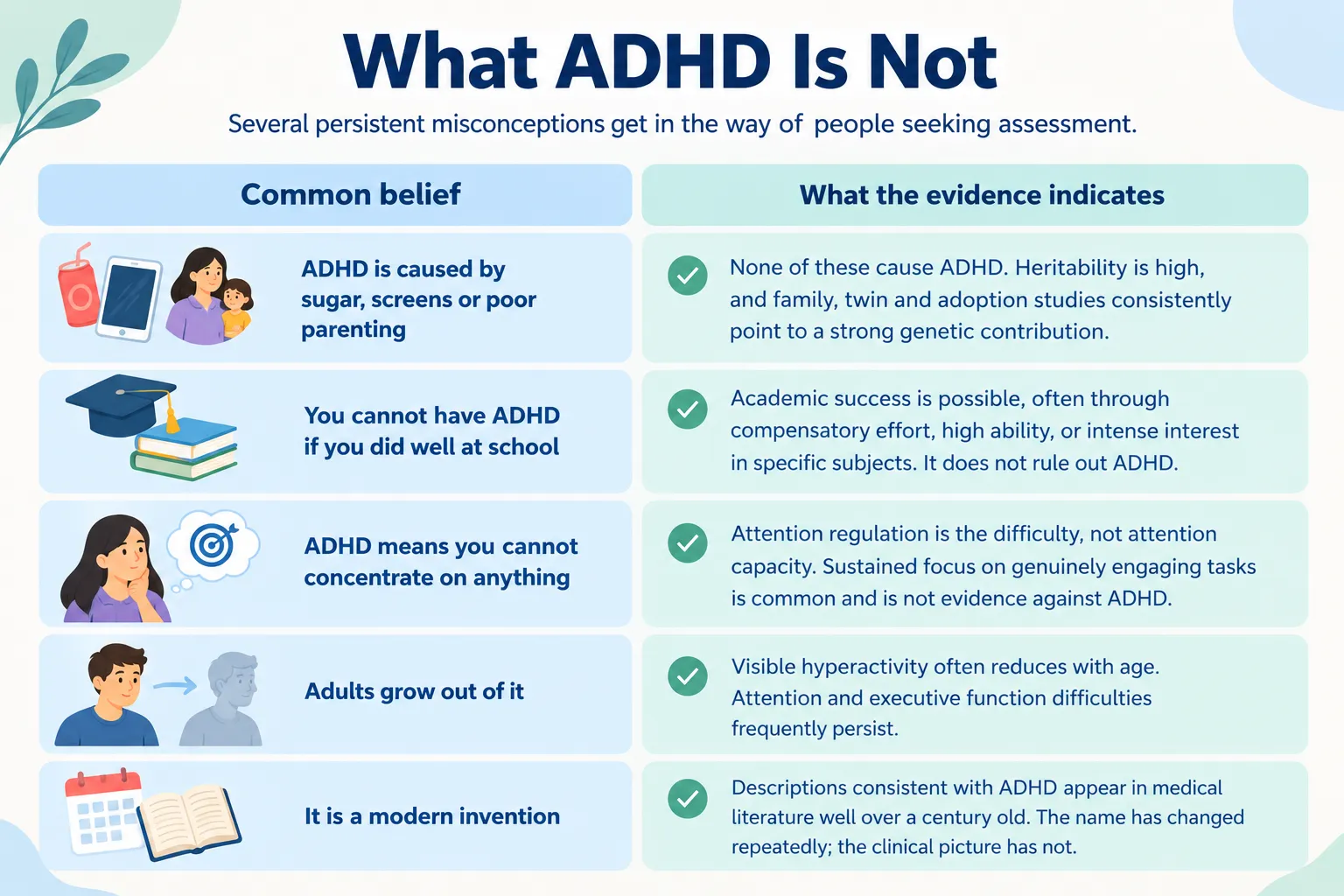 What ADHD Is Not

Several persistent misconceptions get in the way of people seeking assessment.

| Common belief | What the evidence indicates |
|---|---|
| ADHD is caused by sugar, screens or poor parenting | None of these cause ADHD. Heritability is high, and family, twin and adoption studies consistently point to a strong genetic contribution. |
| You cannot have ADHD if you did well at school | Academic success is possible, often through compensatory effort, high ability, or intense interest in specific subjects. It does not rule out ADHD. |
| ADHD means you cannot concentrate on anything | Attention regulation is the difficulty, not attention capacity. Sustained focus on genuinely engaging tasks is common and is not evidence against ADHD. |
| Adults grow out of it | Visible hyperactivity often reduces with age. Attention and executive function difficulties frequently persist. |
| It is a modern invention | Descriptions consistent with ADHD appear in medical literature well over a century old. The name has changed repeatedly; the clinical picture has not. |